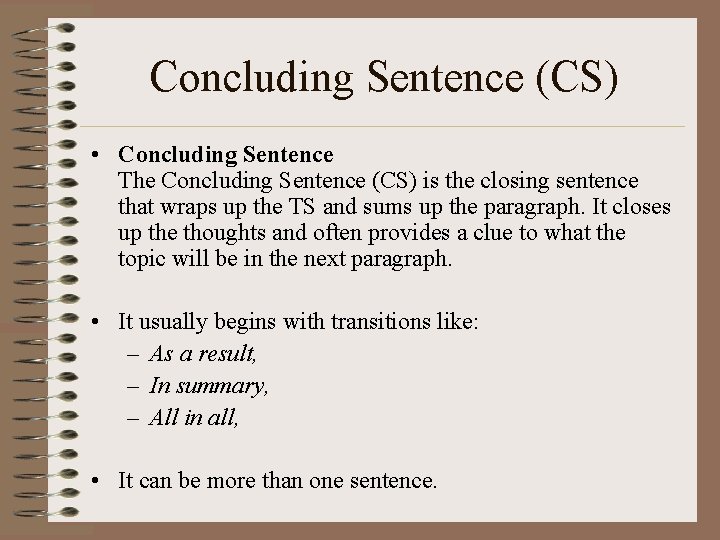 Concluding Sentence (CS)

• Concluding Sentence
The Concluding Sentence (CS) is the closing sentence that wraps up the TS and sums up the paragraph. It closes up the thoughts and often provides a clue to what the topic will be in the next paragraph.

• It usually begins with transitions like:
– As a result,
– In summary,
– All in all,

• It can be more than one sentence.